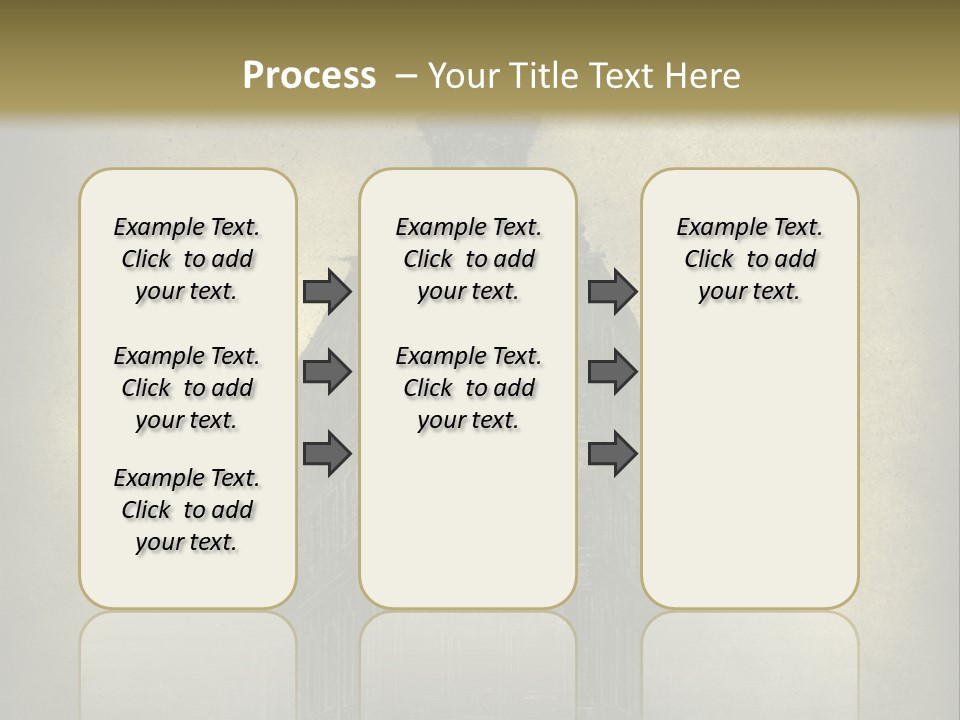 Process – Your Title Text Here

Example Text. Click to add your text.

Example Text. Click to add your text.

Example Text. Click to add your text.

Example Text. Click to add your text.

Example Text. Click to add your text.

Example Text. Click to add your text.